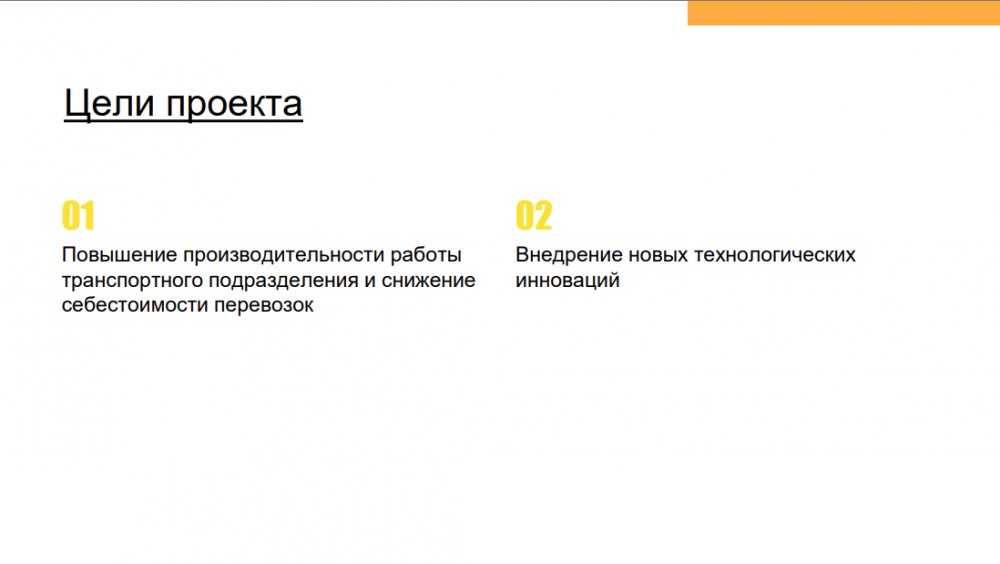 Цели проекта

01

Повышение производительности работы транспортного подразделения и снижение себестоимости перевозок

02

Внедрение новых технологических инноваций